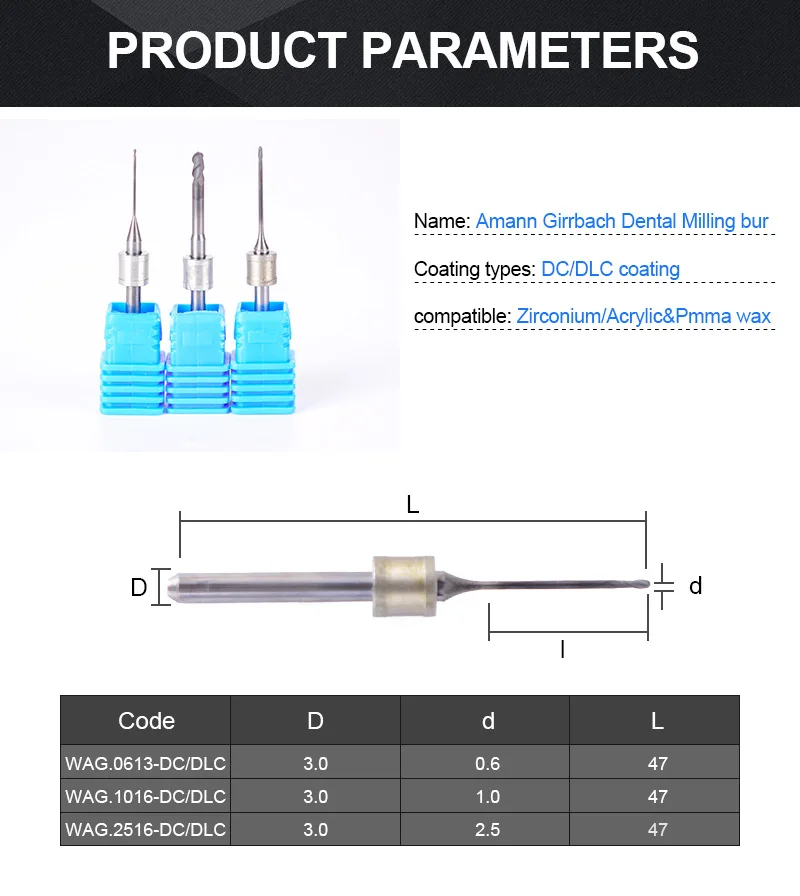 PRODUCT PARAMETERS

Name: Amann Girrbach Dental Milling bur

Coating types: DC/DLC coating

compatible: Zirconium/Acrylic&Pmma wax

L

D

d

l

| Code | D | d | L |
|---|---|---|---|
| WAG.0613-DC/DLC | 3.0 | 0.6 | 47 |
| WAG.1016-DC/DLC | 3.0 | 1.0 | 47 |
| WAG.2516-DC/DLC | 3.0 | 2.5 | 47 |